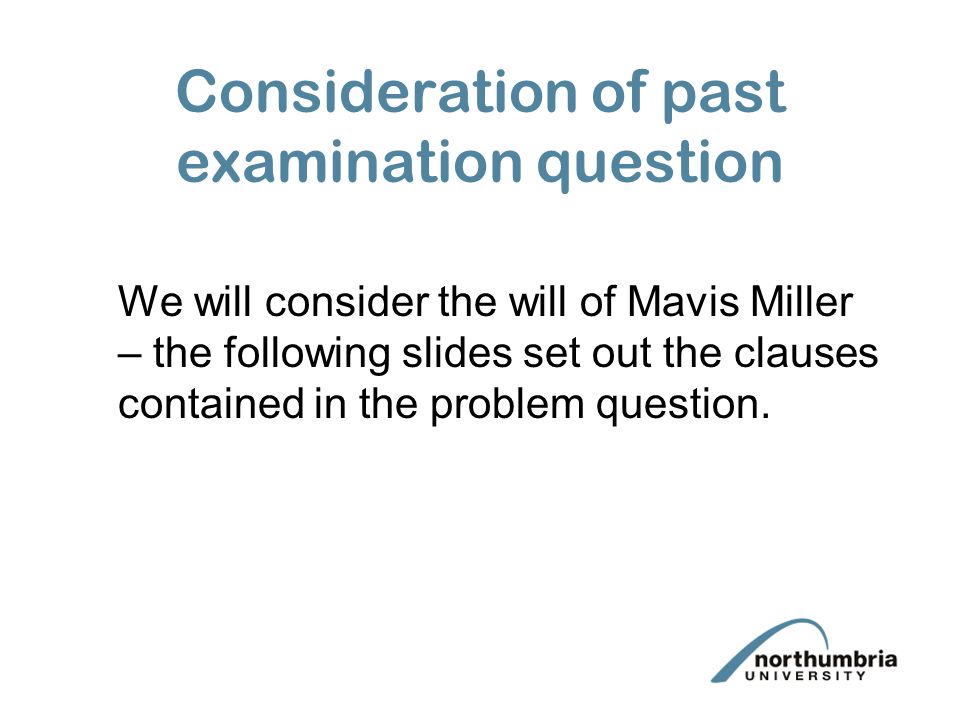 Consideration of past examination question

We will consider the will of Mavis Miller – the following slides set out the clauses contained in the problem question.

northumbria
UNIVERSITY